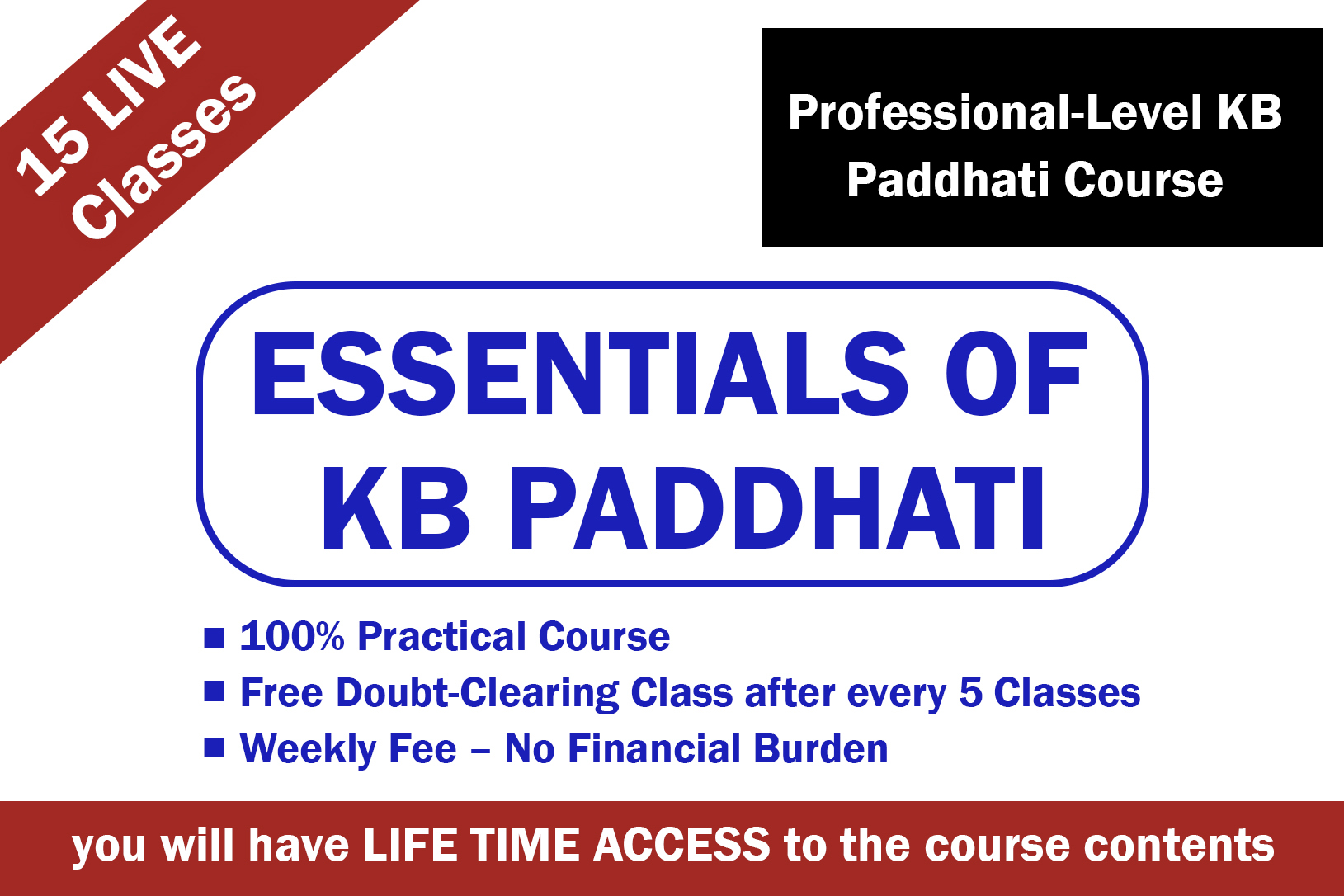 15 LIVE Classes

Professional-Level KB Paddhati Course

ESSENTIALS OF KB PADDHATI

■ 100% Practical Course
■ Free Doubt-Clearing Class after every 5 Classes
■ Weekly Fee – No Financial Burden

you will have LIFE TIME ACCESS to the course contents